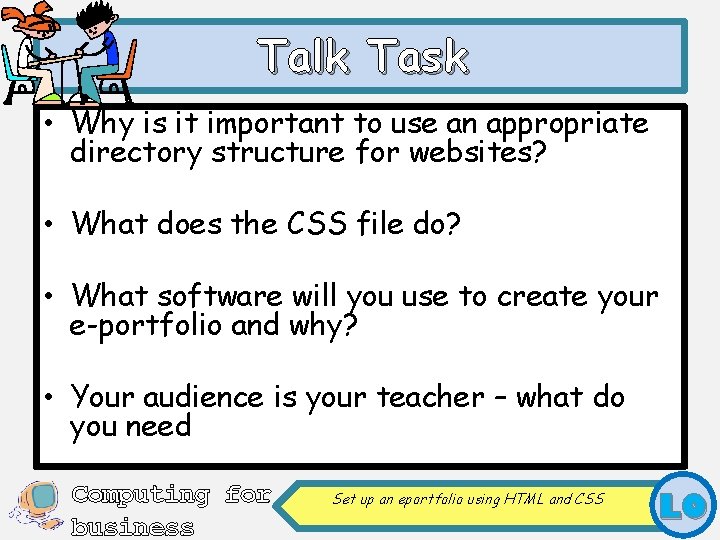 Talk Task

• Why is it important to use an appropriate directory structure for websites?

• What does the CSS file do?

• What software will you use to create your e-portfolio and why?

• Your audience is your teacher – what do you need

Computing for business

Set up an eportfolio using HTML and CSS

LO